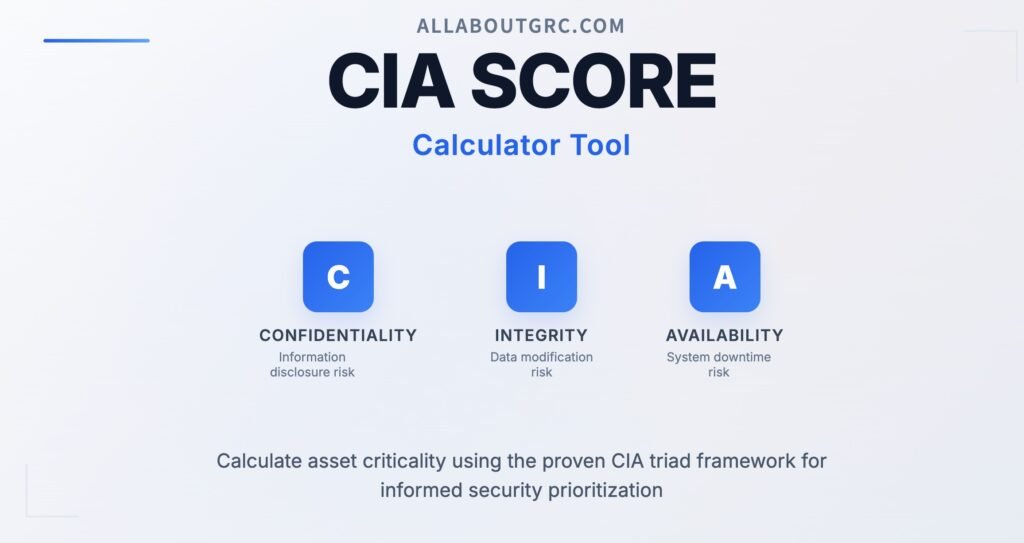 ALLABOUTGRC.COM

CIA SCORE

Calculator Tool

C

CONFIDENTIALITY

Information disclosure risk

I

INTEGRITY

Data modification risk

A

AVAILABILITY

System downtime risk

Calculate asset criticality using the proven CIA triad framework for informed security prioritization